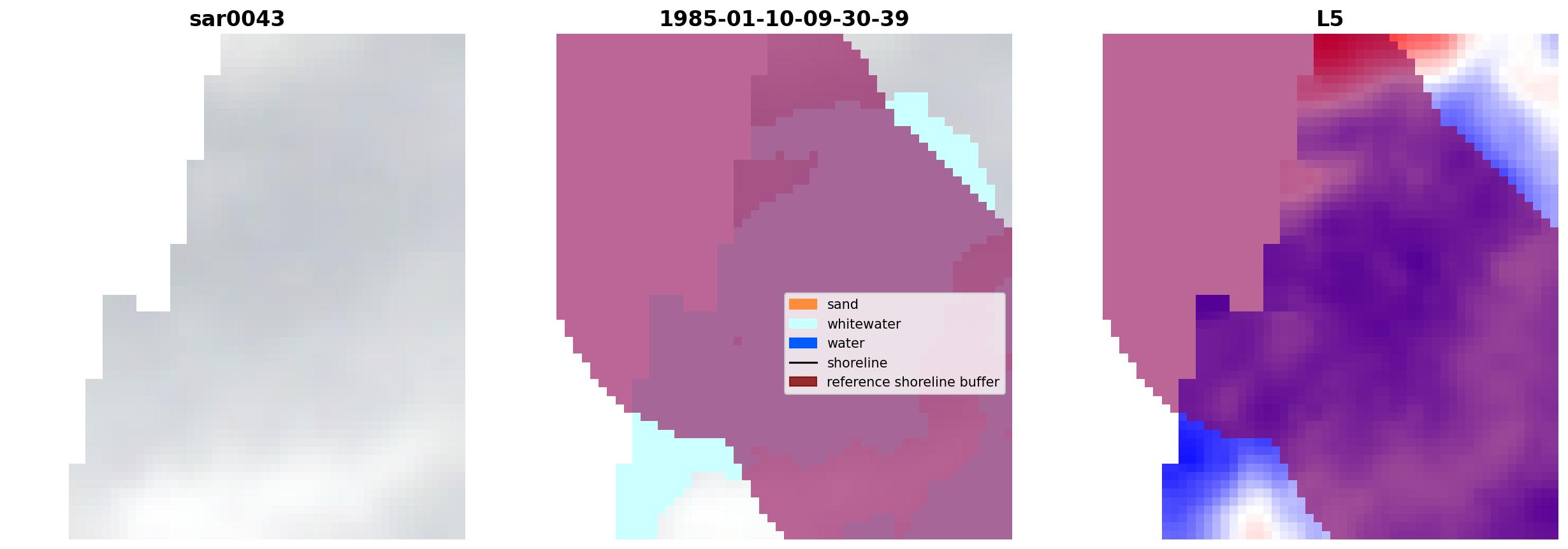 sar0043

1985-01-10-09-30-39

sand
whitewater
water
shoreline
reference shoreline buffer

L5